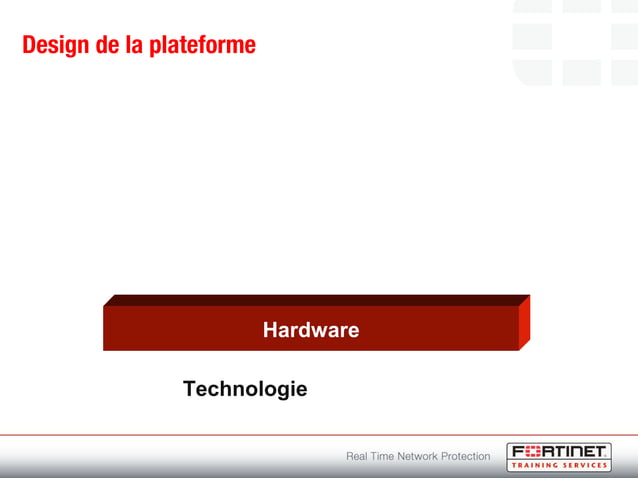 Design de la plateforme

Hardware

Technologie

Real Time Network Protection

FORTINET
TRAINING SERVICES